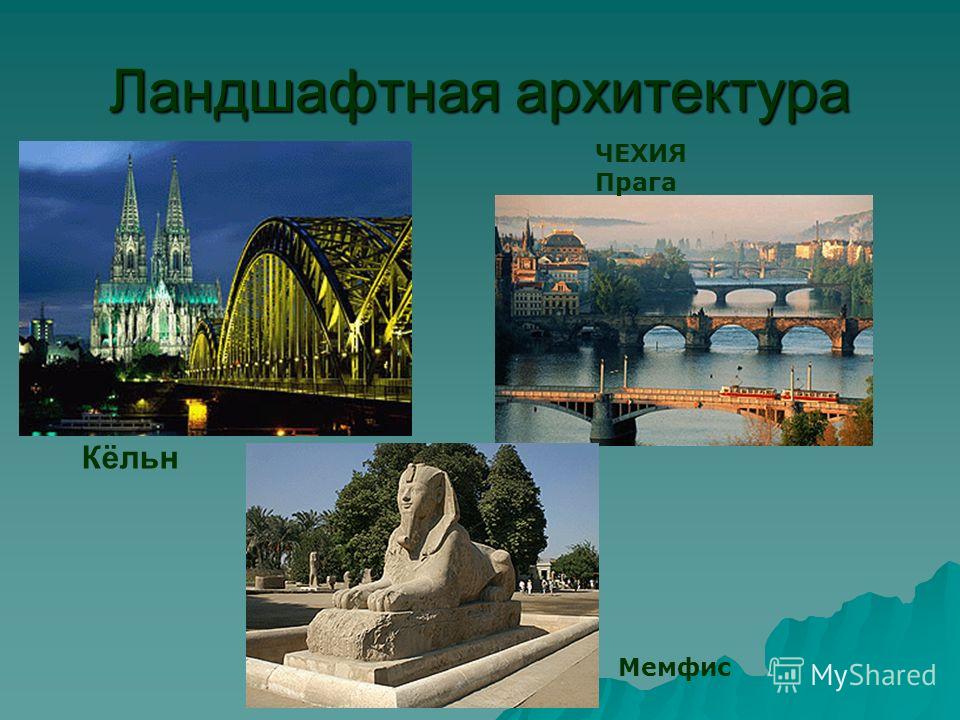 Ландшафтная архитектура

ЧЕХИЯ
Прага

Кёльн

Мемфис

MyShared